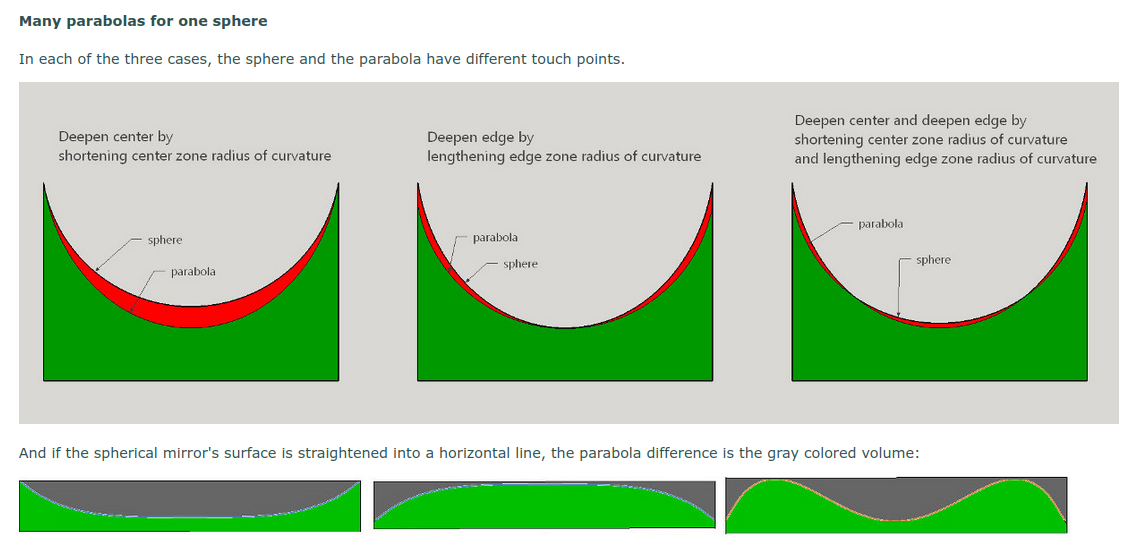 **Many parabolas for one sphere**

In each of the three cases, the sphere and the parabola have different touch points.

Deepen center by
shortening center zone radius of curvature

sphere

parabola

Deepen edge by
lengthening edge zone radius of curvature

parabola

sphere

Deepen center and deepen edge by
shortening center zone radius of curvature
and lengthening edge zone radius of curvature

parabola

sphere

And if the spherical mirror's surface is straightened into a horizontal line, the parabola difference is the gray colored volume: